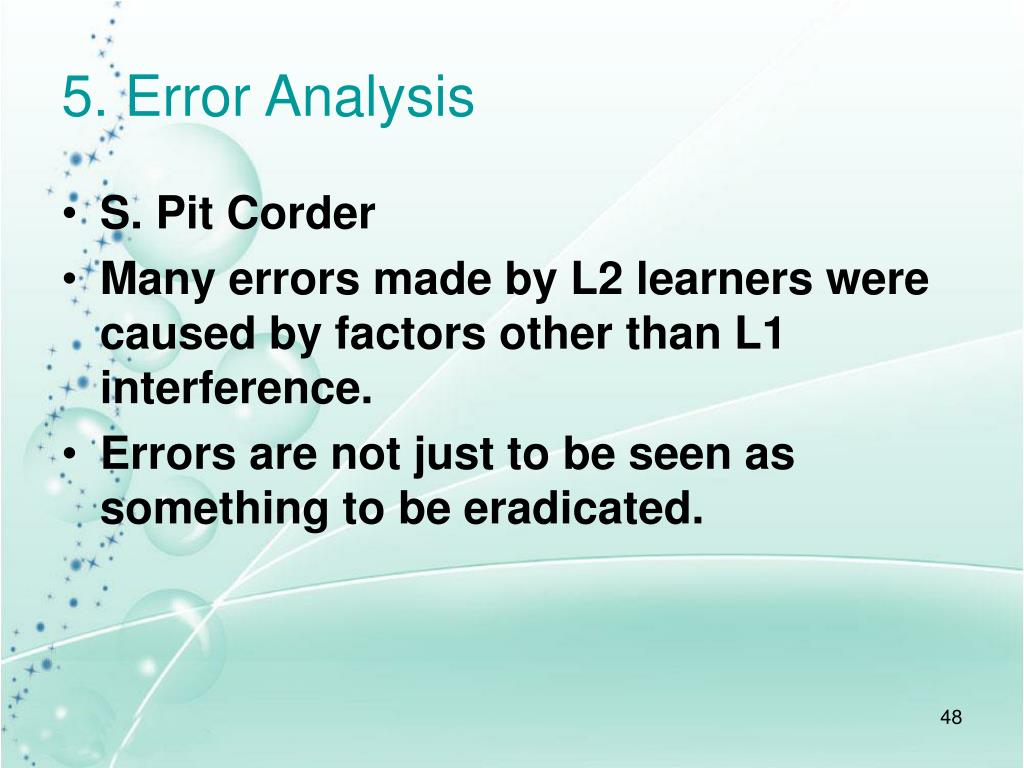 5. Error Analysis

• S. Pit Corder
• Many errors made by L2 learners were caused by factors other than L1 interference.
• Errors are not just to be seen as something to be eradicated.

48